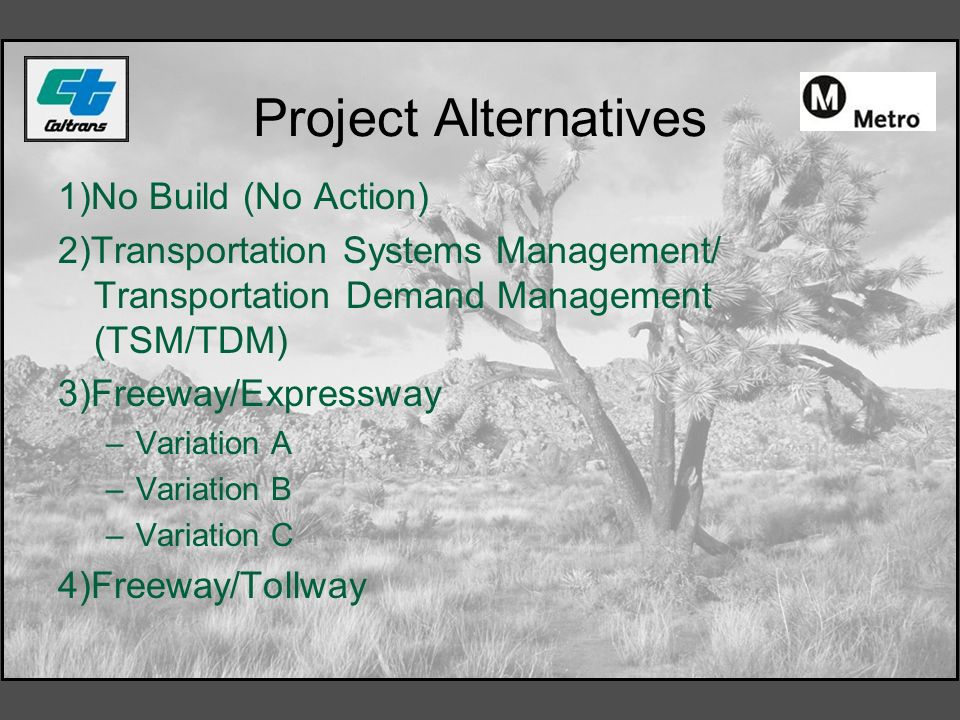 Caltrans

Project Alternatives

M Metro

1)No Build (No Action)

2)Transportation Systems Management/ Transportation Demand Management (TSM/TDM)

3)Freeway/Expressway

– Variation A

– Variation B

– Variation C

4)Freeway/Tollway